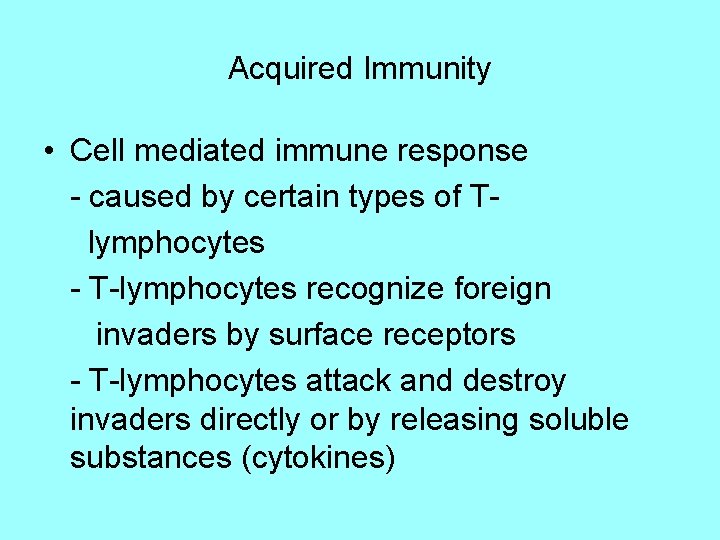 Acquired Immunity

• Cell mediated immune response
- caused by certain types of T-lymphocytes
- T-lymphocytes recognize foreign invaders by surface receptors
- T-lymphocytes attack and destroy invaders directly or by releasing soluble substances (cytokines)